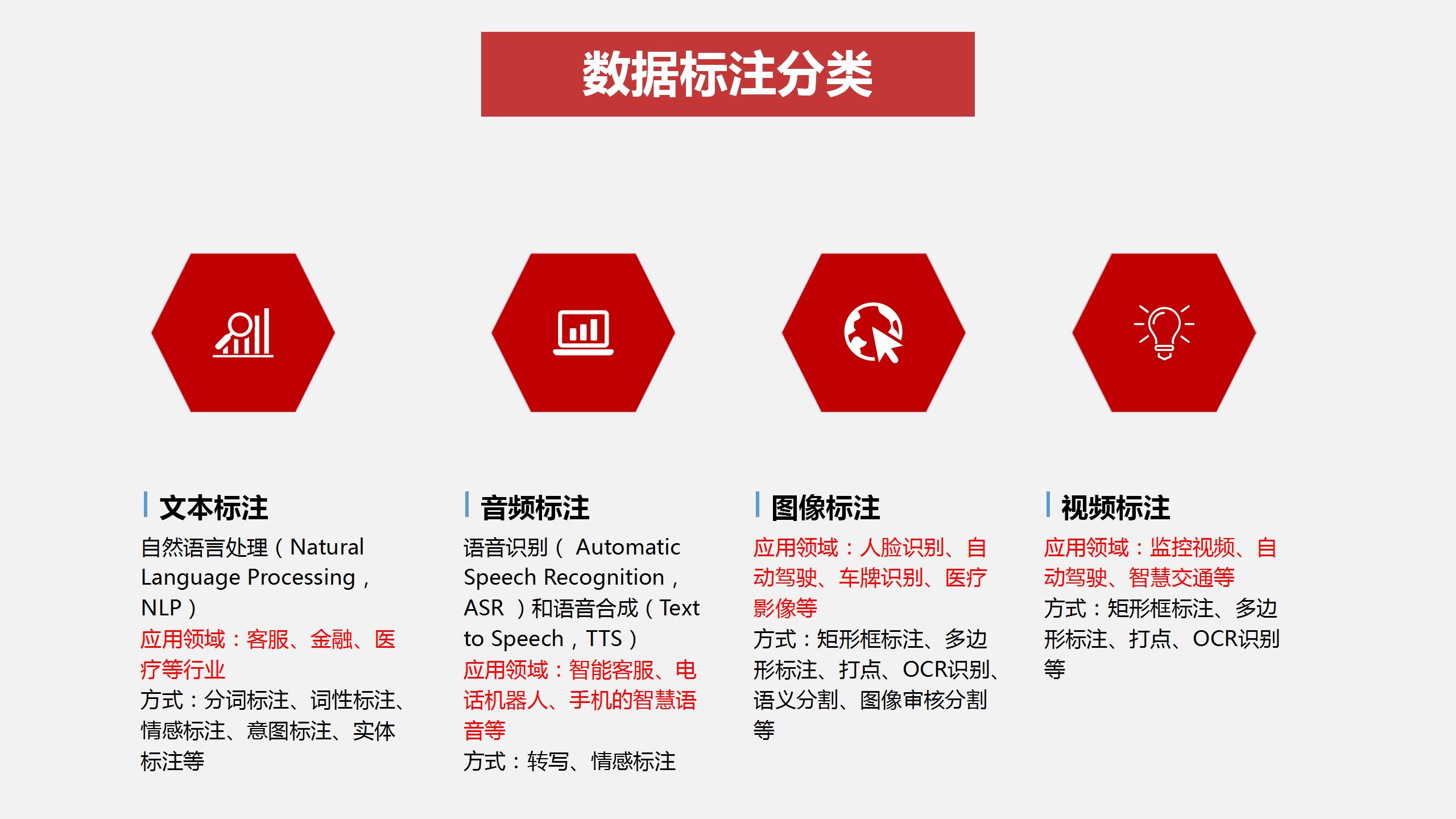 数据标注分类

文本标注
自然语言处理（Natural Language Processing，NLP）
应用领域：客服、金融、医疗等行业
方式：分词标注、词性标注、情感标注、意图标注、实体标注等

音频标注
语音识别（ Automatic Speech Recognition，ASR ）和语音合成（Text to Speech，TTS）
应用领域：智能客服、电话机器人、手机的智慧语音等
方式：转写、情感标注

图像标注
应用领域：人脸识别、自动驾驶、车牌识别、医疗影像等
方式：矩形框标注、多边形标注、打点、OCR识别、语义分割、图像审核分割等

视频标注
应用领域：监控视频、自动驾驶、智慧交通等
方式：矩形框标注、多边形标注、打点、OCR识别等